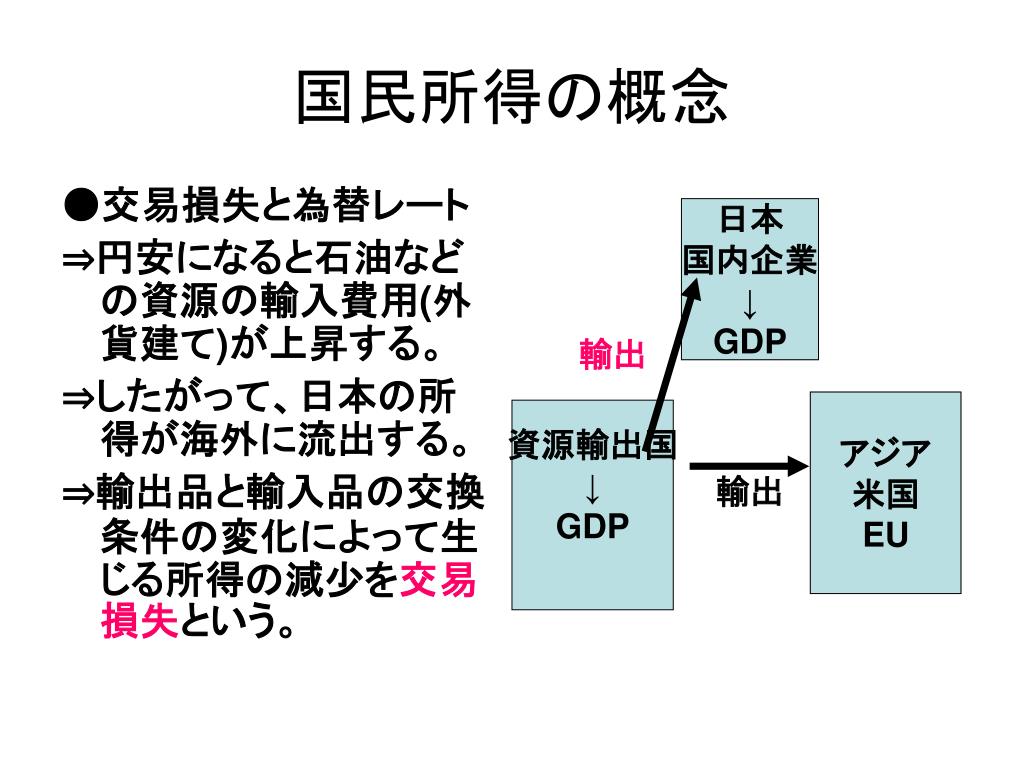 国民所得の概念

●交易損失と為替レート

⇒円安になると石油などの資源の輸入費用(外貨建て)が上昇する。

⇒したがって、日本の所得が海外に流出する。

⇒輸出品と輸入品の交換条件の変化によって生じる所得の減少を交易損失という。

日本
国内企業
↓
GDP

輸出

資源輸出国
↓
GDP

輸出

アジア
米国
EU